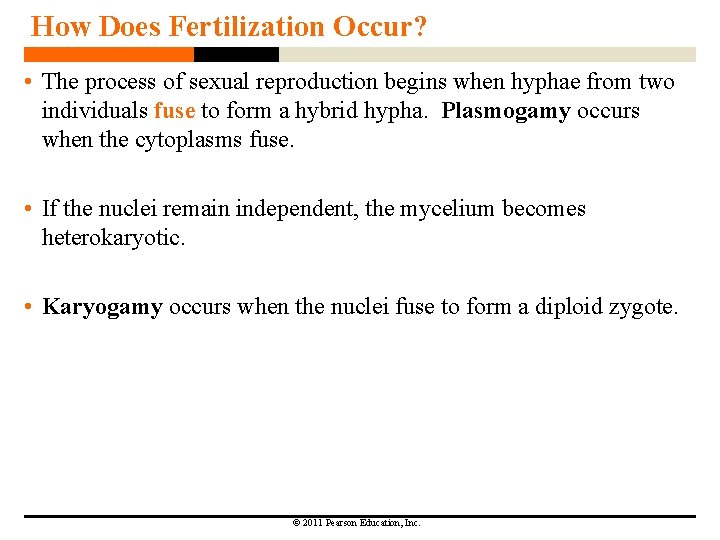 How Does Fertilization Occur?

• The process of sexual reproduction begins when hyphae from two individuals fuse to form a hybrid hypha. Plasmogamy occurs when the cytoplasms fuse.

• If the nuclei remain independent, the mycelium becomes heterokaryotic.

• Karyogamy occurs when the nuclei fuse to form a diploid zygote.

© 2011 Pearson Education, Inc.